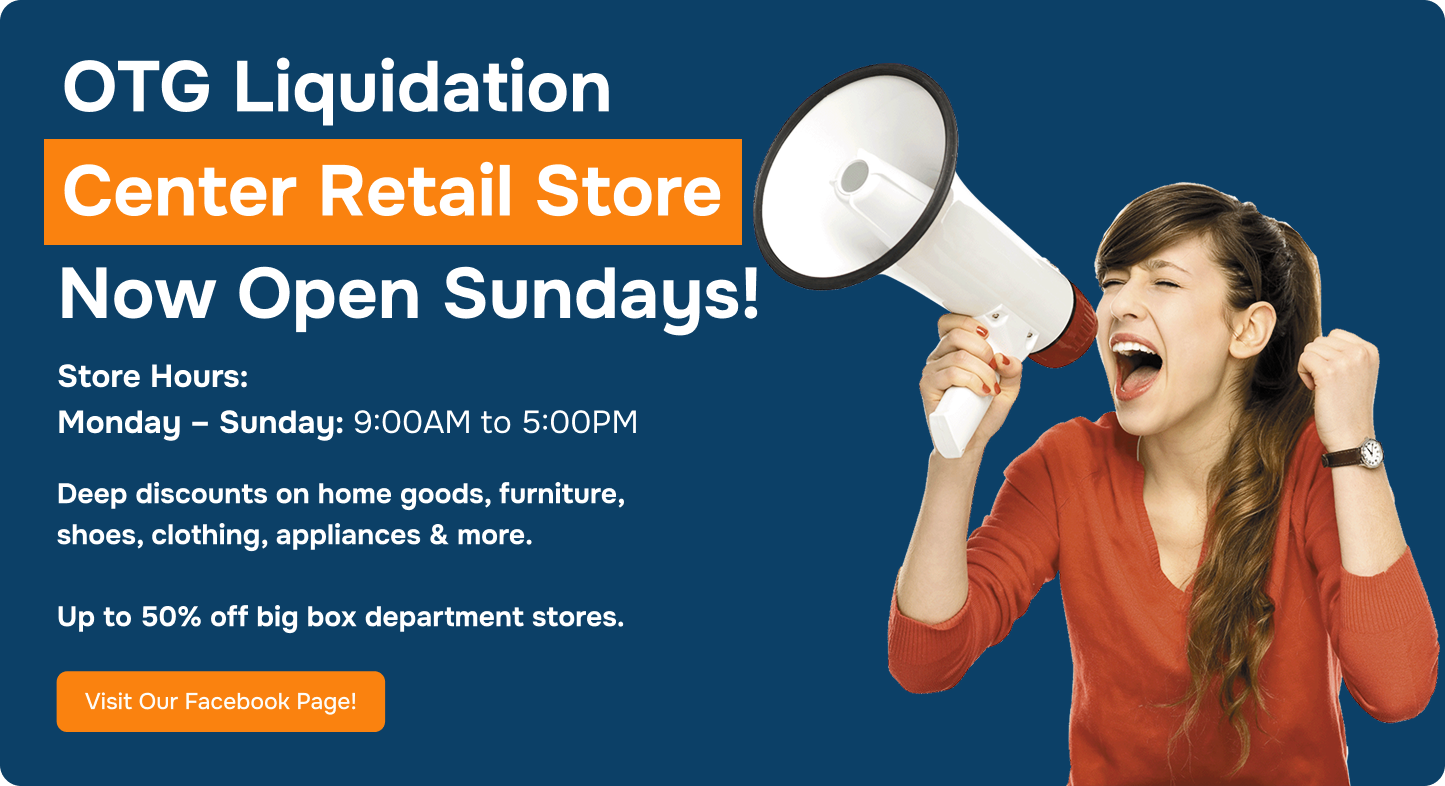 OTG Liquidation
Center Retail Store
Now Open Sundays!

Store Hours:
Monday – Sunday: 9:00AM to 5:00PM

Deep discounts on home goods, furniture, shoes, clothing, appliances & more.

Up to 50% off big box department stores.

Visit Our Facebook Page!